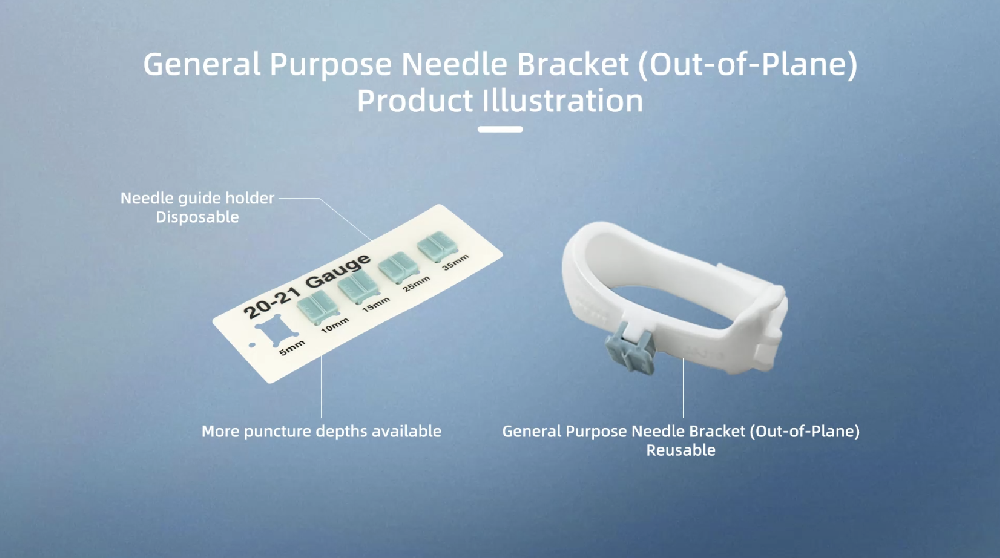 General Purpose Needle Bracket (Out-of-Plane)
Product Illustration

Needle guide holder
Disposable

20-21 Gauge

5mm

10mm

15mm

25mm

35mm

More puncture depths available

General Purpose Needle Bracket (Out-of-Plane)
Reusable